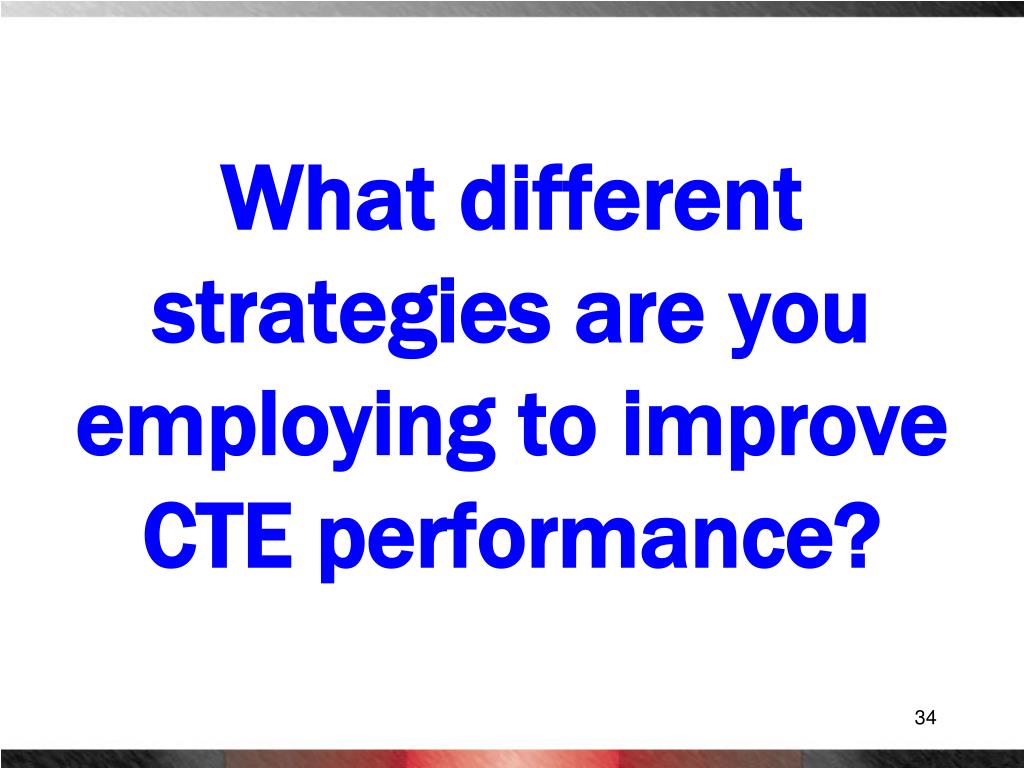 What different strategies are you employing to improve CTE performance?

34